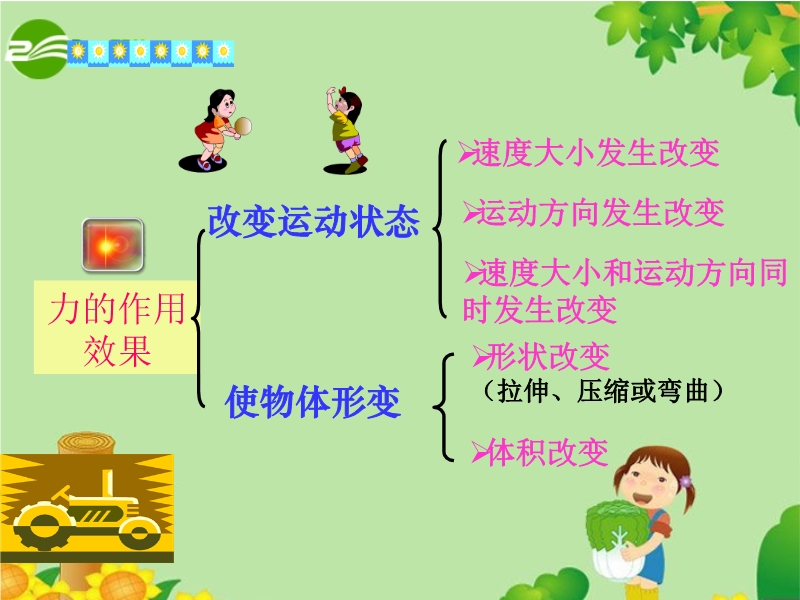 力的作用效果

改变运动状态

➢速度大小发生改变

➢运动方向发生改变

➢速度大小和运动方向同时发生改变

使物体形变

➢形状改变
（拉伸、压缩或弯曲）

➢体积改变